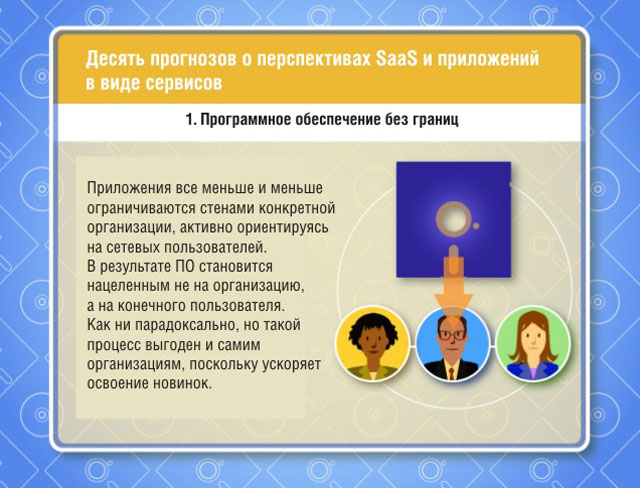 Десять прогнозов о перспективах SaaS и приложений в виде сервисов

1. Программное обеспечение без границ

Приложения все меньше и меньше ограничиваются стенами конкретной организации, активно ориентируясь на сетевых пользователей.
В результате ПО становится нацеленным не на организацию, а на конечного пользователя.
Как ни парадоксально, но такой процесс выгоден и самим организациям, поскольку ускоряет освоение новинок.